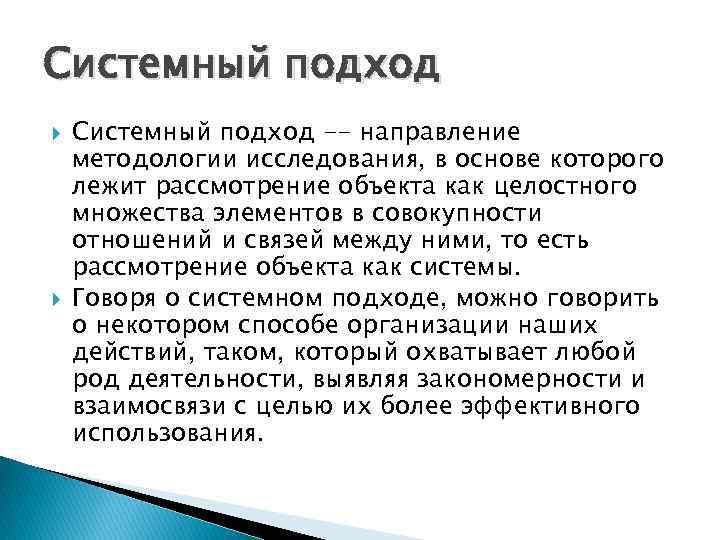 Системный подход

Системный подход -- направление методологии исследования, в основе которого лежит рассмотрение объекта как целостного множества элементов в совокупности отношений и связей между ними, то есть рассмотрение объекта как системы.

Говоря о системном подходе, можно говорить о некотором способе организации наших действий, таком, который охватывает любой род деятельности, выявляя закономерности и взаимосвязи с целью их более эффективного использования.